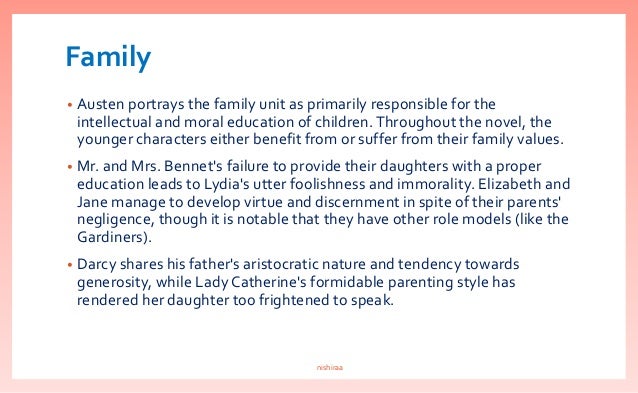 Family

• Austen portrays the family unit as primarily responsible for the intellectual and moral education of children. Throughout the novel, the younger characters either benefit from or suffer from their family values.

• Mr. and Mrs. Bennet's failure to provide their daughters with a proper education leads to Lydia's utter foolishness and immorality. Elizabeth and Jane manage to develop virtue and discernment in spite of their parents' negligence, though it is notable that they have other role models (like the Gardiners).

• Darcy shares his father's aristocratic nature and tendency towards generosity, while Lady Catherine's formidable parenting style has rendered her daughter too frightened to speak.

nishiraa